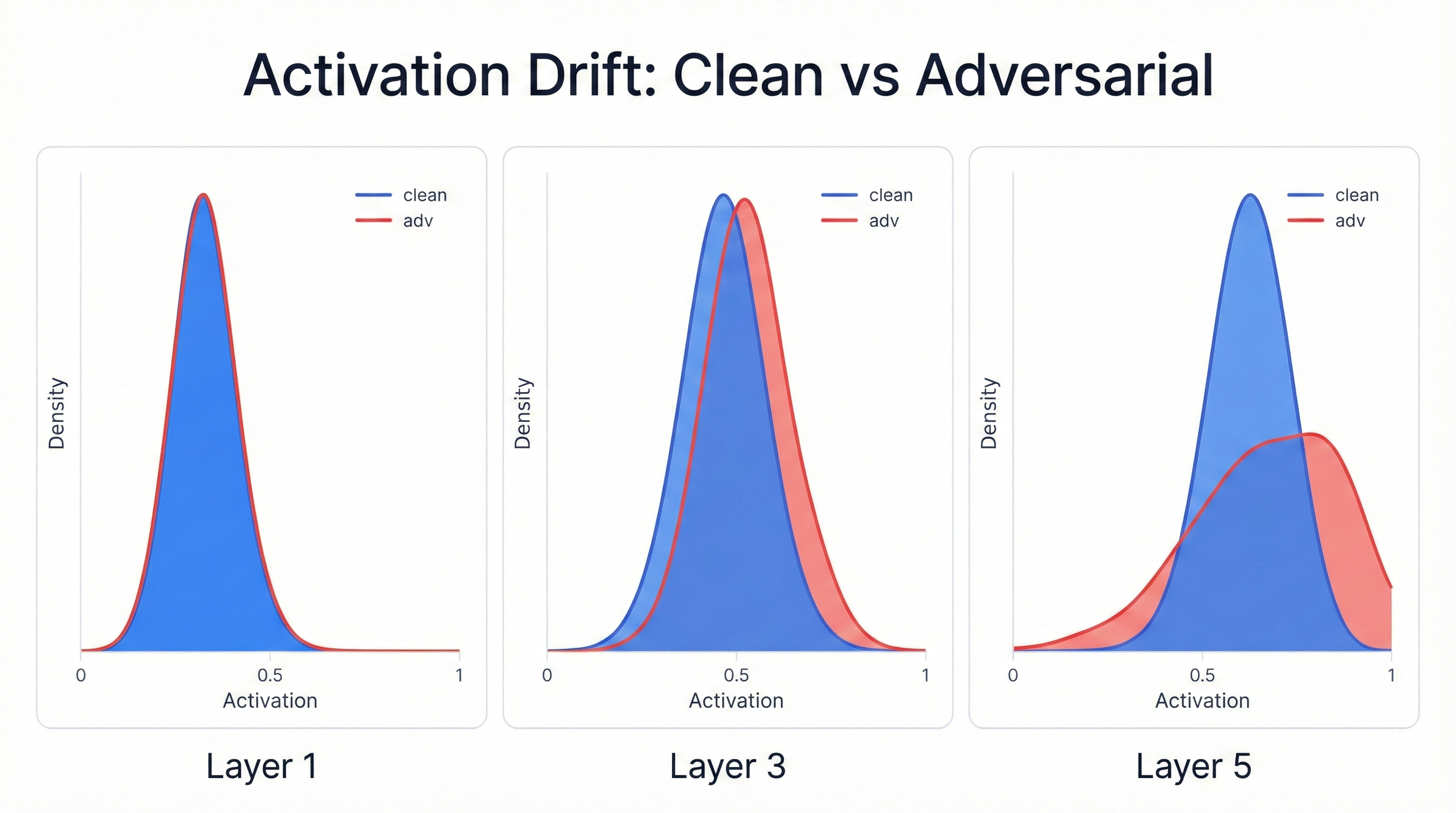 Activation Drift: Clean vs Adversarial

clean
adv
Density
0
0.5
1
Activation

Layer 1

clean
adv
Density
0
0.5
1
Activation

Layer 3

clean
adv
Density
0
0.5
1
Activation

Layer 5